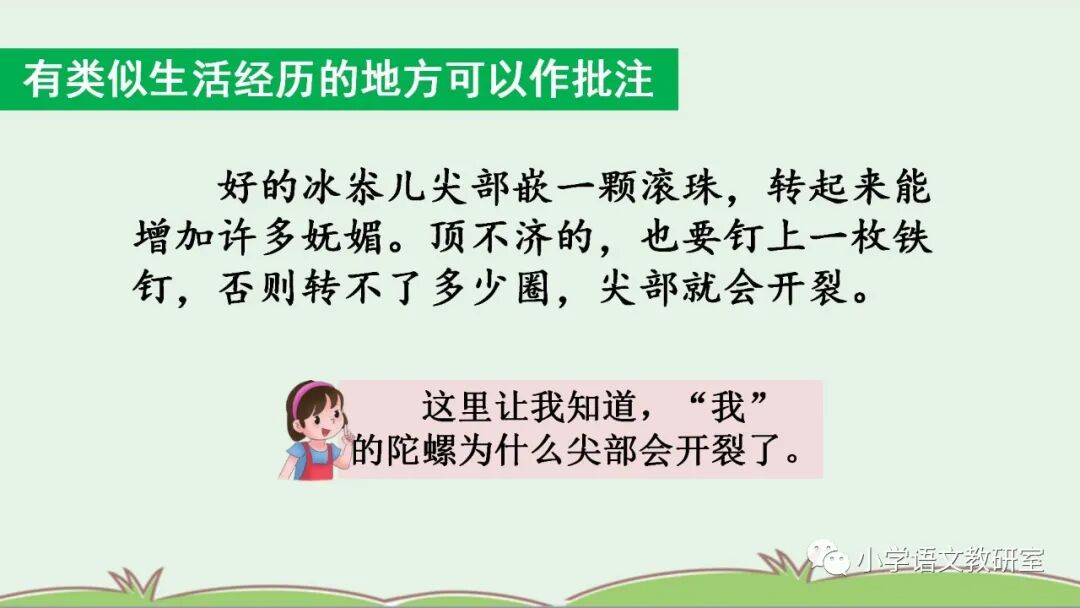 有类似生活经历的地方可以作批注

好的冰尜儿尖部嵌一颗滚珠，转起来能增加许多妩媚。顶不济的，也要钉上一枚铁钉，否则转不了多少圈，尖部就会开裂。

这里让我知道，“我”的陀螺为什么尖部会开裂了。

小学语文教研室